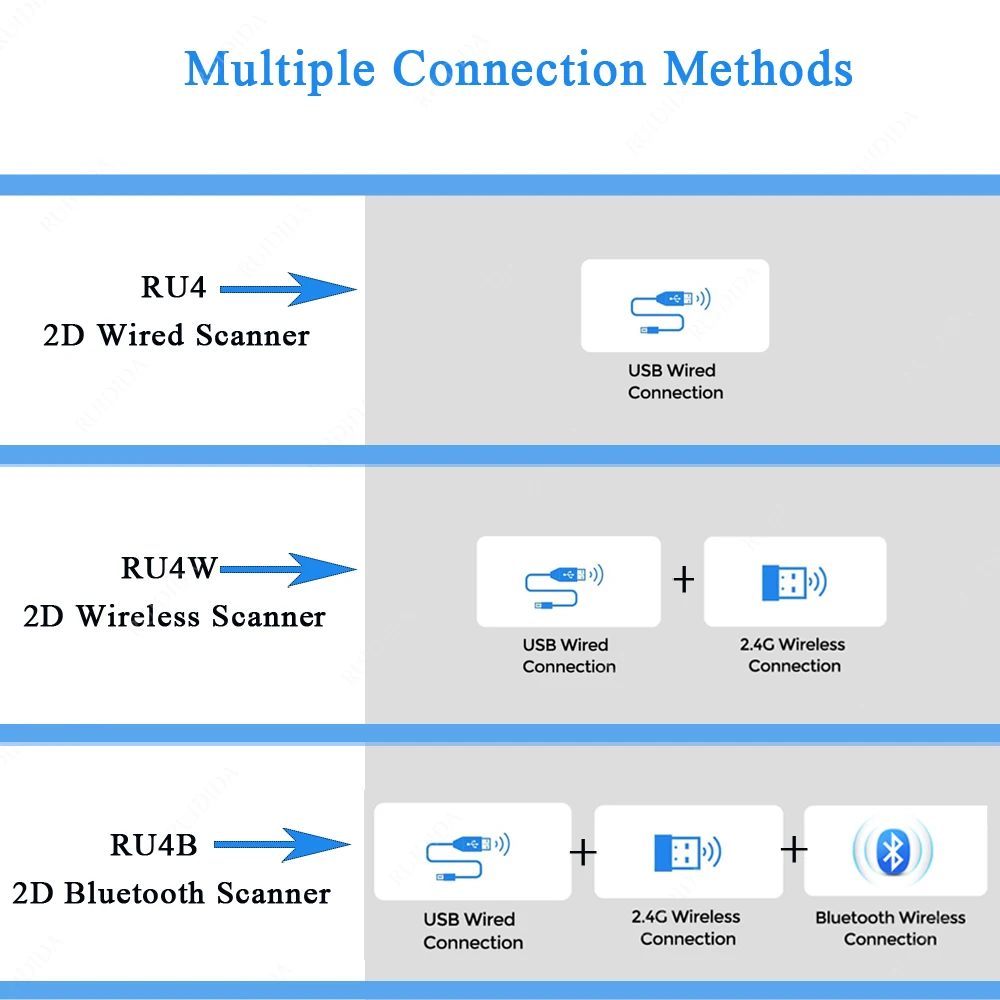 Multiple Connection Methods

RU4
2D Wired Scanner

USB Wired Connection

RU4W
2D Wireless Scanner

USB Wired Connection

+

2.4G Wireless Connection

RU4B
2D Bluetooth Scanner

USB Wired Connection

+

2.4G Wireless Connection

+

Bluetooth Wireless Connection